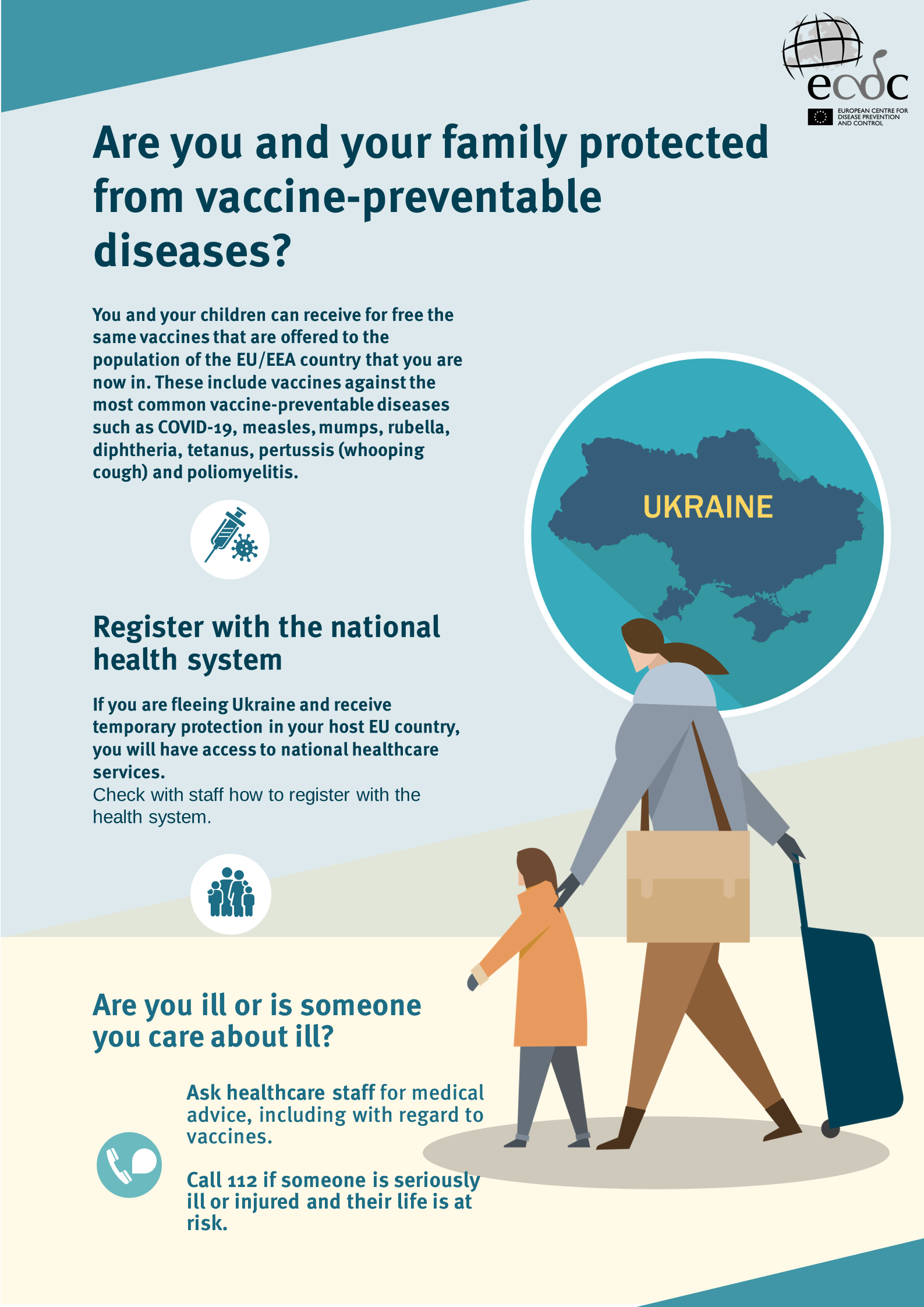 ecdc

EUROPEAN CENTRE FOR DISEASE PREVENTION AND CONTROL

Are you and your family protected from vaccine-preventable diseases?

You and your children can receive for free the same vaccines that are offered to the population of the EU/EEA country that you are now in. These include vaccines against the most common vaccine-preventable diseases such as COVID-19, measles, mumps, rubella, diphtheria, tetanus, pertussis (whooping cough) and poliomyelitis.

UKRAINE

Register with the national health system

If you are fleeing Ukraine and receive temporary protection in your host EU country, you will have access to national healthcare services.
Check with staff how to register with the health system.

Are you ill or is someone you care about ill?

Ask healthcare staff for medical advice, including with regard to vaccines.

Call 112 if someone is seriously ill or injured and their life is at risk.